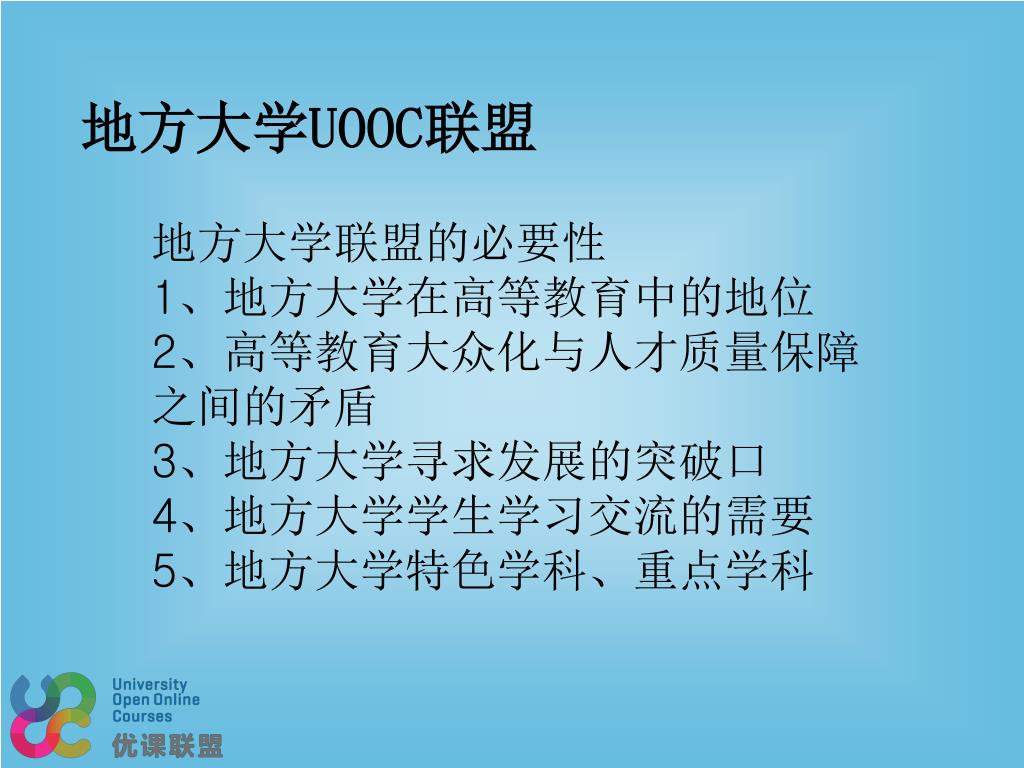 地方大学UOOC联盟

地方大学联盟的必要性
1、地方大学在高等教育中的地位
2、高等教育大众化与人才质量保障之间的矛盾
3、地方大学寻求发展的突破口
4、地方大学学生学习交流的需要
5、地方大学特色学科、重点学科

University
Open Online
Courses
优课联盟